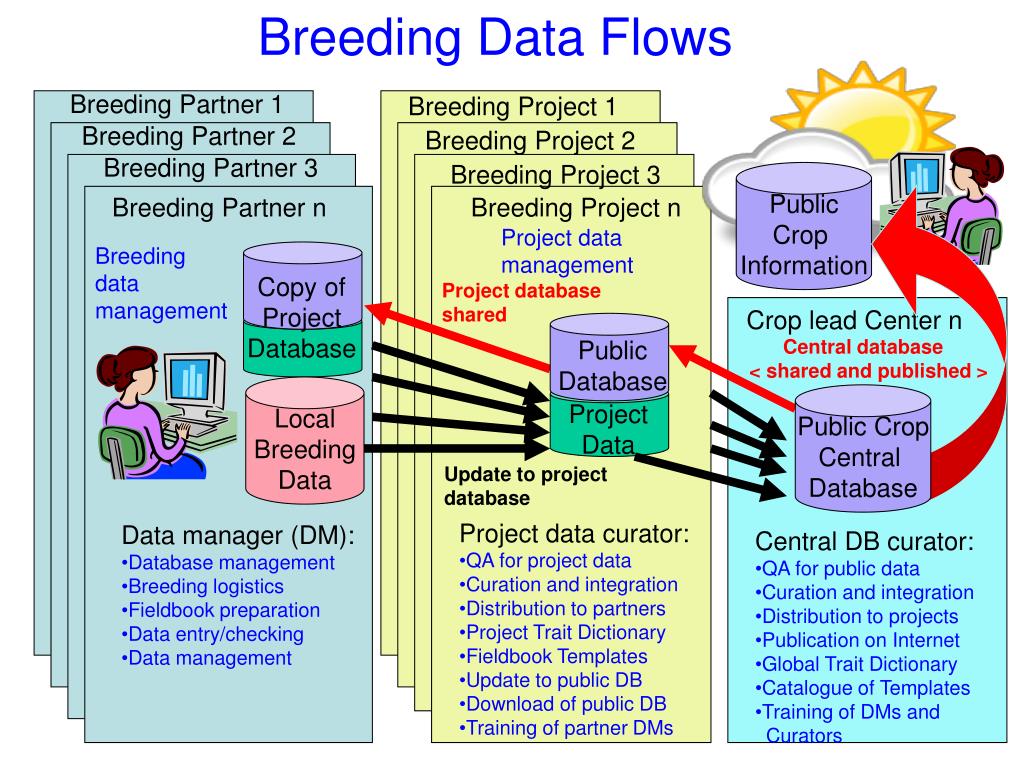 Breeding Data Flows

Breeding Partner 1
Breeding Partner 2
Breeding Partner 3
Breeding Partner n

Breeding data management

Copy of Project Database

Local Breeding Data

Data manager (DM):
•Database management
•Breeding logistics
•Fieldbook preparation
•Data entry/checking
•Data management

Breeding Project 1
Breeding Project 2
Breeding Project 3
Breeding Project n

Project data management

Project database shared

Public Database

Project Data

Update to project database

Project data curator:
•QA for project data
•Curation and integration
•Distribution to partners
•Project Trait Dictionary
•Fieldbook Templates
•Update to public DB
•Download of public DB
•Training of partner DMs

Public Crop Information

Crop lead Center n
Central database
< shared and published >

Public Crop Central Database

Central DB curator:
•QA for public data
•Curation and integration
•Distribution to projects
•Publication on Internet
•Global Trait Dictionary
•Catalogue of Templates
•Training of DMs and Curators